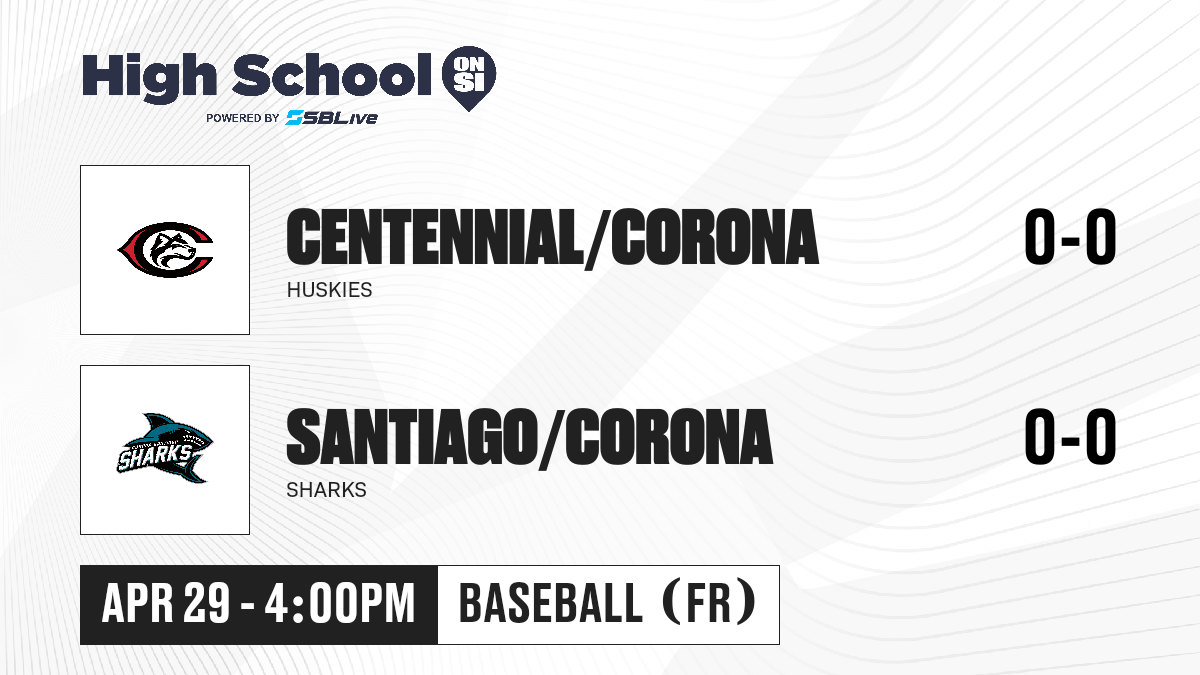 High School ON SI
POWERED BY SBLive

CENTENNIAL/CORONA
HUSKIES
0-0

SHARKS
SANTIAGO/CORONA
SHARKS
0-0

APR 29 - 4:00PM
BASEBALL (FR)